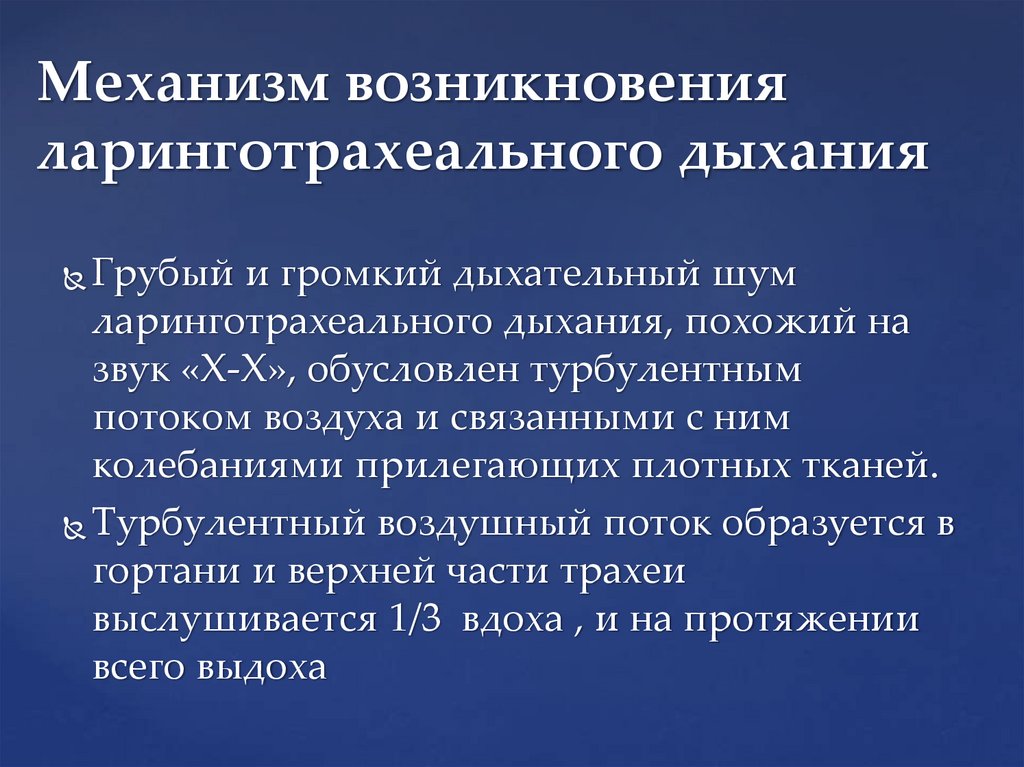 Механизм возникновения ларинготрахеального дыхания

Грубый и громкий дыхательный шум ларинготрахеального дыхания, похожий на звук «Х-Х», обусловлен турбулентным потоком воздуха и связанными с ним колебаниями прилегающих плотных тканей.

Турбулентный воздушный поток образуется в гортани и верхней части трахеи выслушивается 1/3 вдоха , и на протяжении всего выдоха